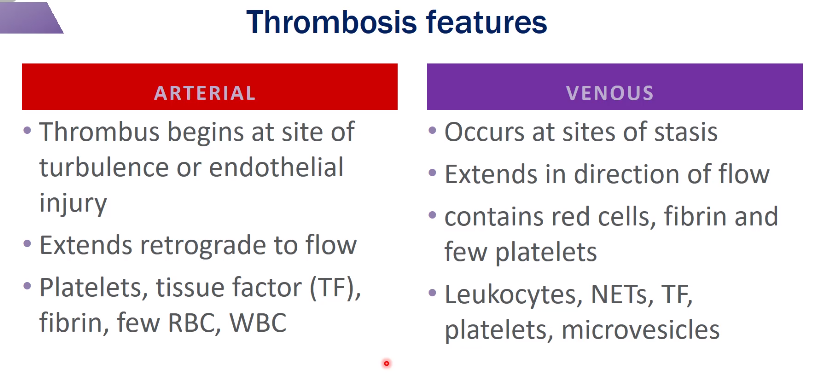 Thrombosis features

ARTERIAL

• Thrombus begins at site of turbulence or endothelial injury
• Extends retrograde to flow
• Platelets, tissue factor (TF), fibrin, few RBC, WBC

VENOUS

• Occurs at sites of stasis
• Extends in direction of flow
• contains red cells, fibrin and few platelets
• Leukocytes, NETs, TF, platelets, microvesicles